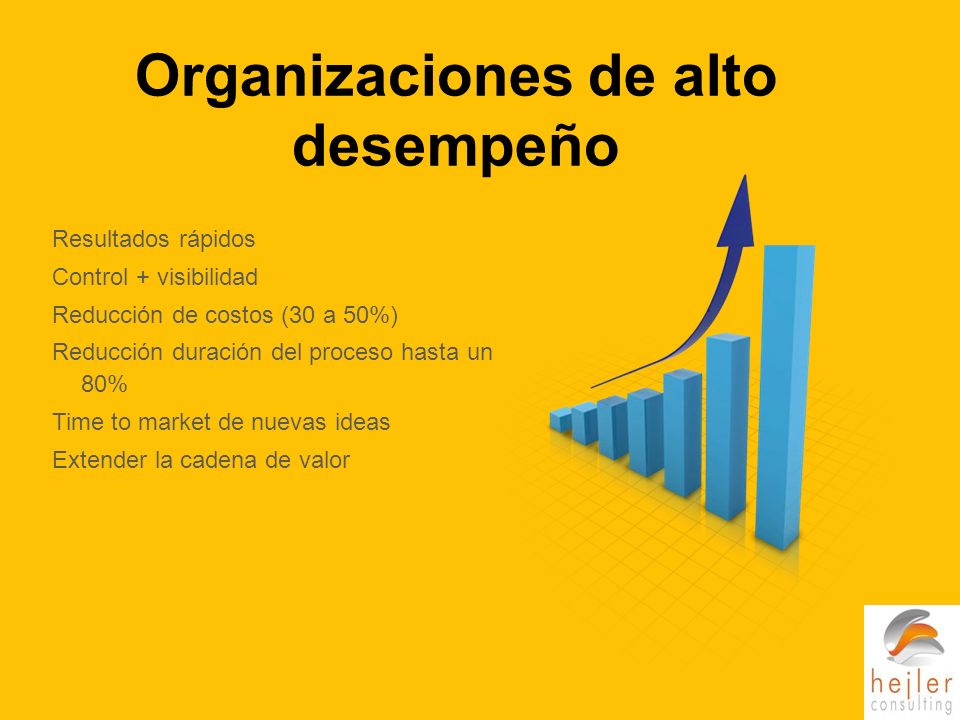 Organizaciones de alto desempeño

Resultados rápidos

Control + visibilidad

Reducción de costos (30 a 50%)

Reducción duración del proceso hasta un 80%

Time to market de nuevas ideas

Extender la cadena de valor

hejler
consulting